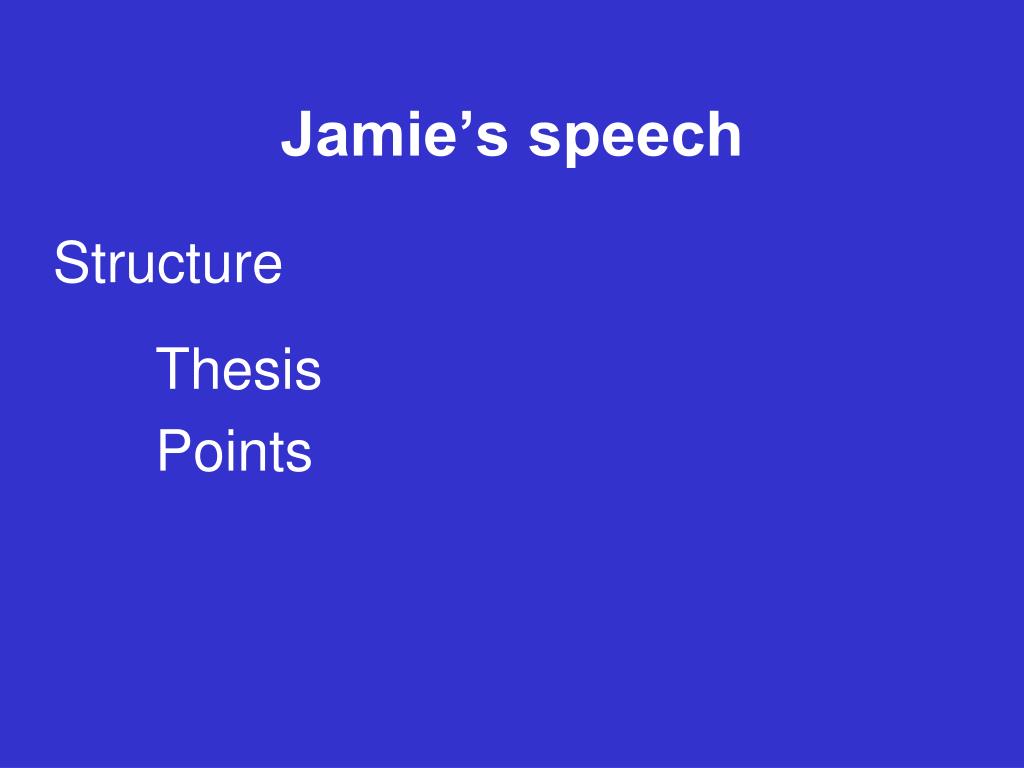 Jamie’s speech

Structure

Thesis

Points